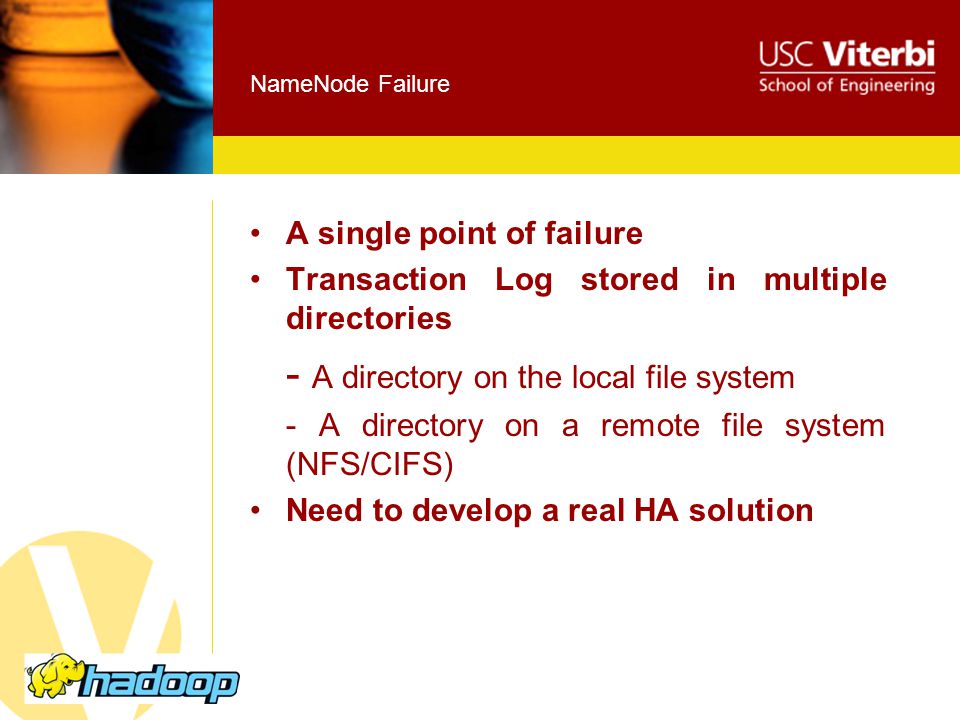 NameNode Failure

USC Viterbi
School of Engineering

• A single point of failure
• Transaction Log stored in multiple directories

- A directory on the local file system
- A directory on a remote file system (NFS/CIFS)

• Need to develop a real HA solution

hadoop